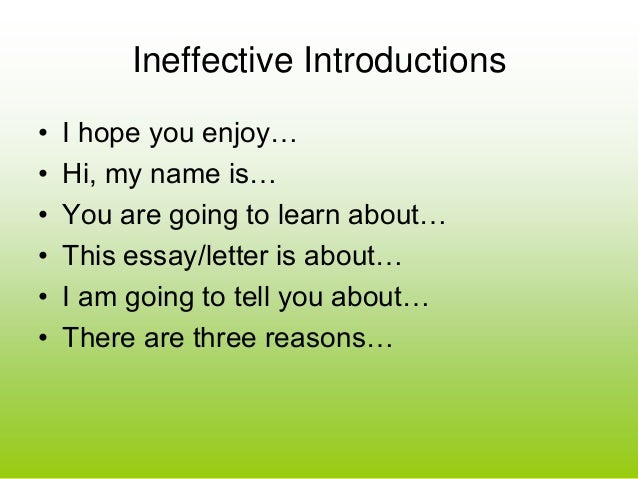 Ineffective Introductions

• I hope you enjoy…
• Hi, my name is…
• You are going to learn about…
• This essay/letter is about…
• I am going to tell you about…
• There are three reasons…